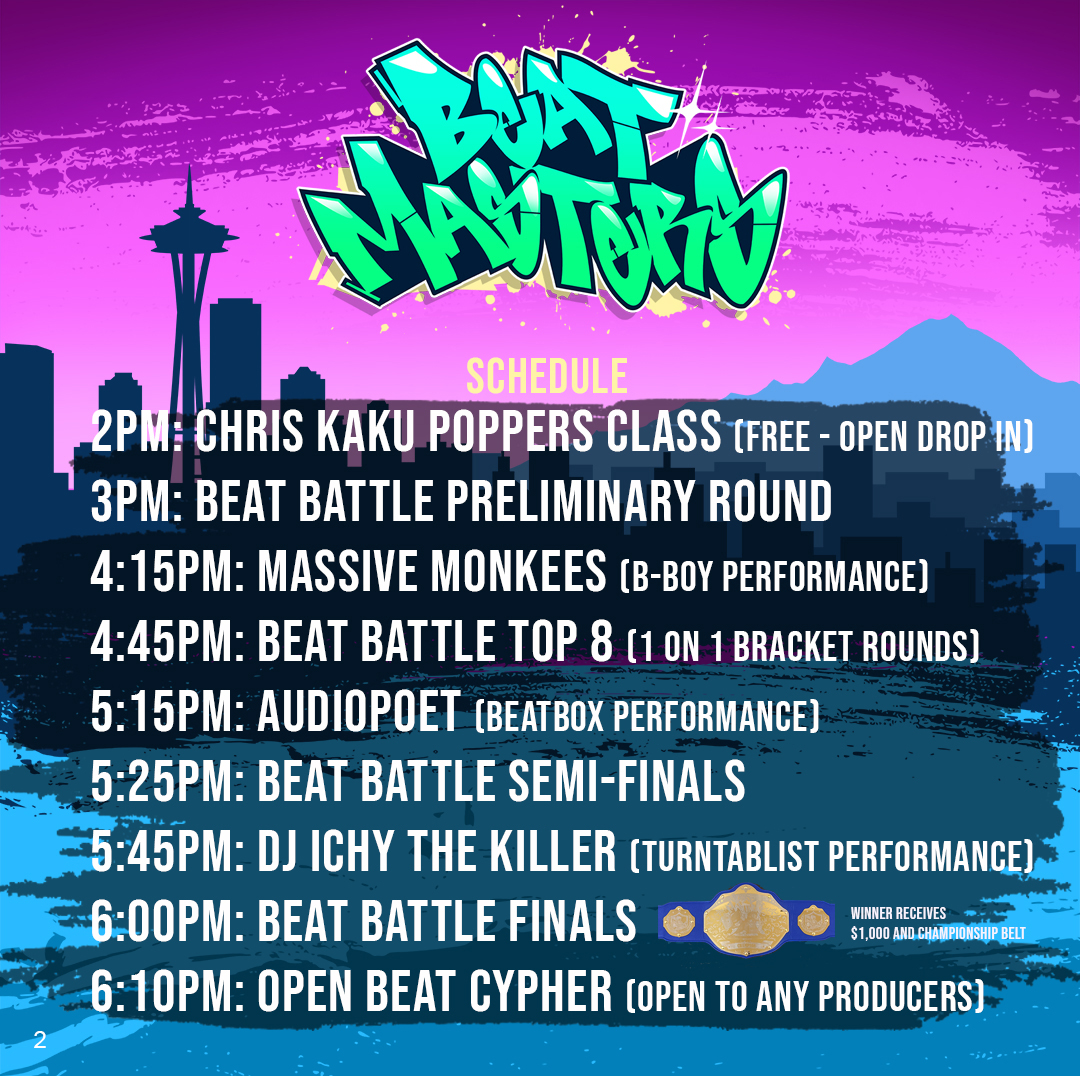 BEAT MASTERS

SCHEDULE

2PM: CHRIS KAKU POPPERS CLASS (FREE - OPEN DROP IN)
3PM: BEAT BATTLE PRELIMINARY ROUND
4:15PM: MASSIVE MONKEES (B-BOY PERFORMANCE)
4:45PM: BEAT BATTLE TOP 8 (1 ON 1 BRACKET ROUNDS)
5:15PM: AUDIOPOET (BEATBOX PERFORMANCE)
5:25PM: BEAT BATTLE SEMI-FINALS
5:45PM: DJ ICHY THE KILLER (TURNTABLIST PERFORMANCE)
6:00PM: BEAT BATTLE FINALS WINNER RECEIVES $1,000 AND CHAMPIONSHIP BELT
6:10PM: OPEN BEAT CYPHER (OPEN TO ANY PRODUCERS)

2